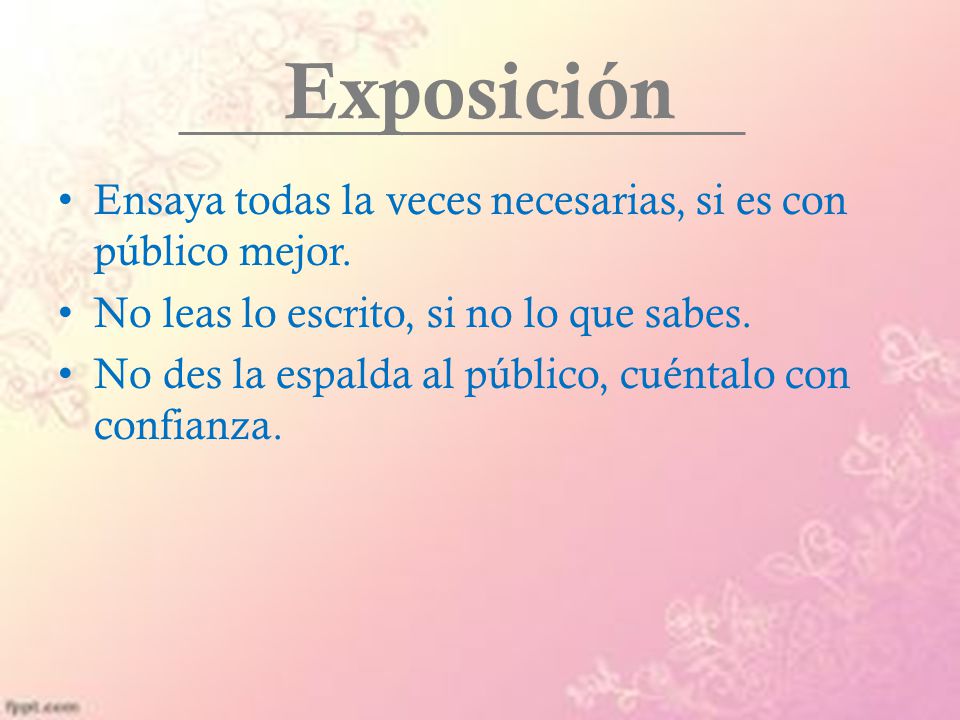 Exposición

• Ensaya todas la veces necesarias, si es con público mejor.
• No leas lo escrito, si no lo que sabes.
• No des la espalda al público, cuéntalo con confianza.

fppt.com